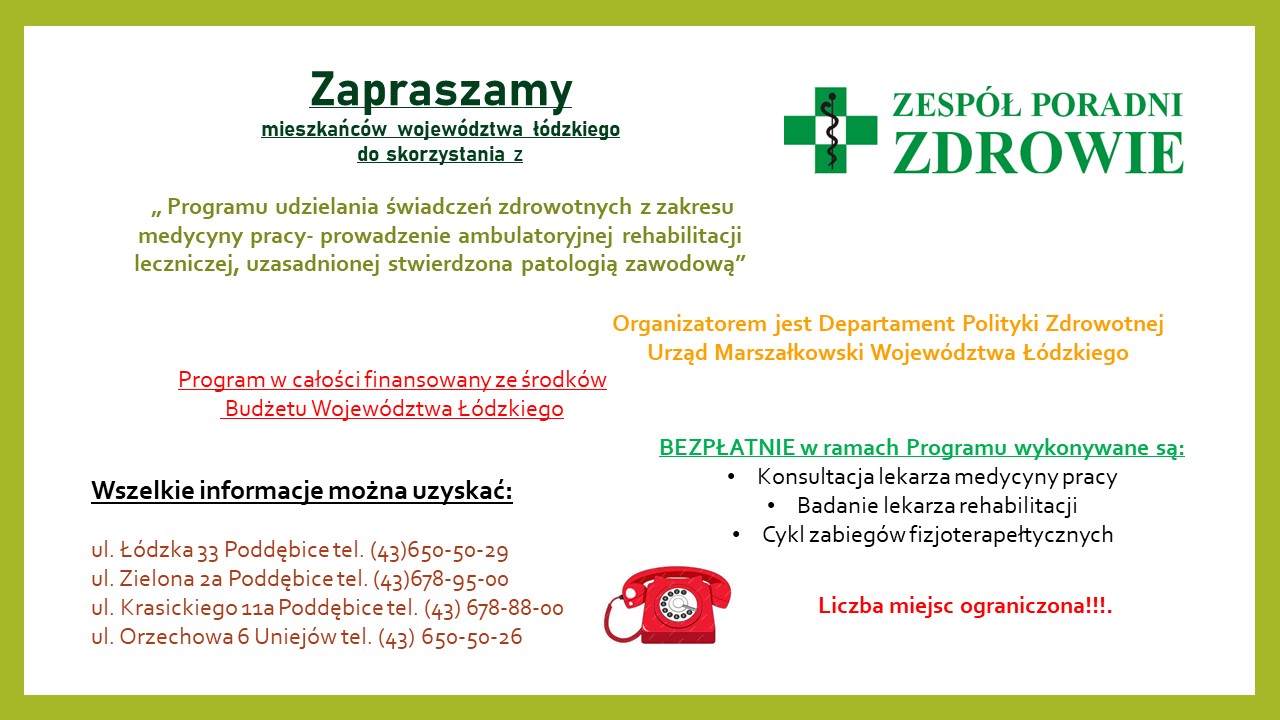 Zapraszamy
mieszkańców województwa łódzkiego
do skorzystania z

ZESPÓŁ PORADNI
ZDROWIE

„ Programu udzielania świadczeń zdrowotnych z zakresu medycyny pracy- prowadzenie ambulatoryjnej rehabilitacji leczniczej, uzasadnionej stwierdzona patologią zawodową”

Organizatorem jest Departament Polityki Zdrowotnej
Urząd Marszałkowski Województwa Łódzkiego

Program w całości finansowany ze środków
Budżetu Województwa Łódzkiego

BEZPŁATNIE w ramach Programu wykonywane są:
• Konsultacja lekarza medycyny pracy
• Badanie lekarza rehabilitacji
• Cykl zabiegów fizjoterapełtycznych

Wszelkie informacje można uzyskać:

ul. Łódzka 33 Poddębice tel. (43)650-50-29
ul. Zielona 2a Poddębice tel. (43)678-95-00
ul. Krasickiego 11a Poddębice tel. (43) 678-88-00
ul. Orzechowa 6 Uniejów tel. (43) 650-50-26

Liczba miejsc ograniczona!!!.